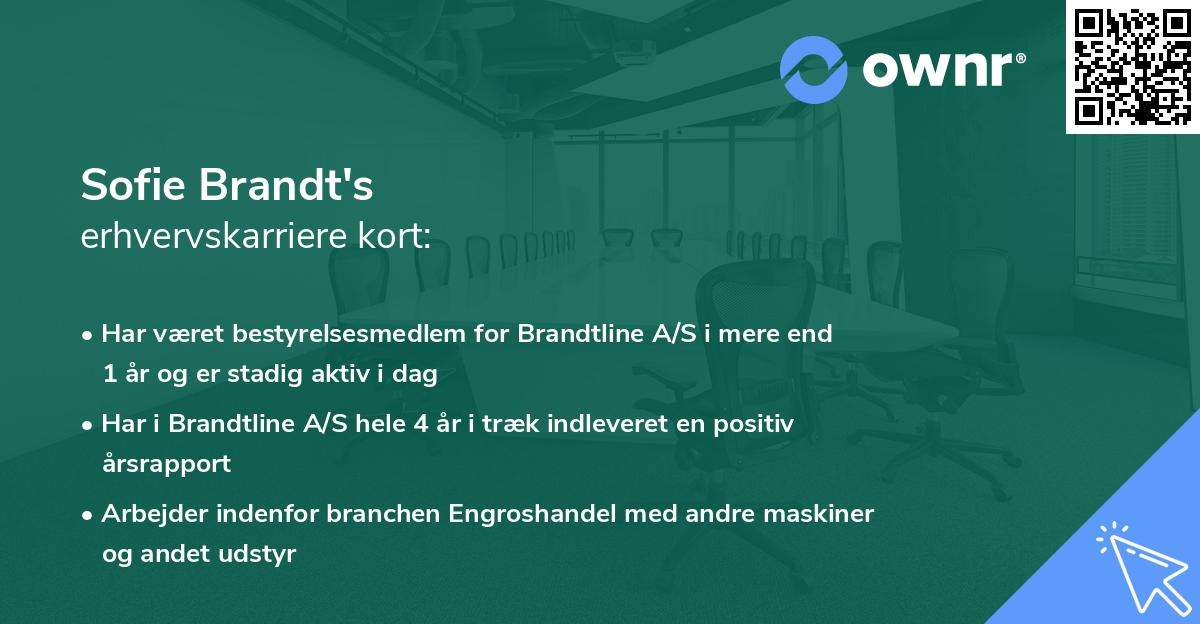 ownr®

Sofie Brandt's
erhvervskarriere kort:

• Har været bestyrelsesmedlem for Brandtline A/S i mere end 1 år og er stadig aktiv i dag

• Har i Brandtline A/S hele 4 år i træk indleveret en positiv årsrapport

• Arbejder indenfor branchen Engroshandel med andre maskiner og andet udstyr